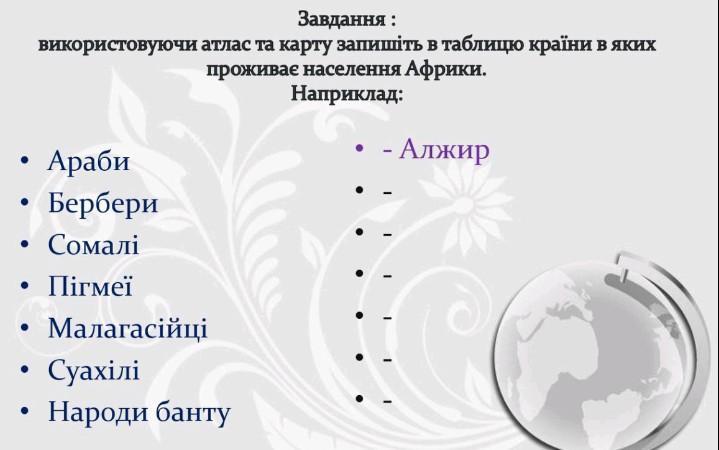 Завдання :
використовуючи атлас та карту запишіть в таблицю країни в яких проживає населення Африки.
Наприклад:

• Араби
• Бербери
• Сомалі
• Пігмеї
• Малагасійці
• Суахілі
• Народи банту

• - Алжир
• -
• -
• -
• -
• -
• -